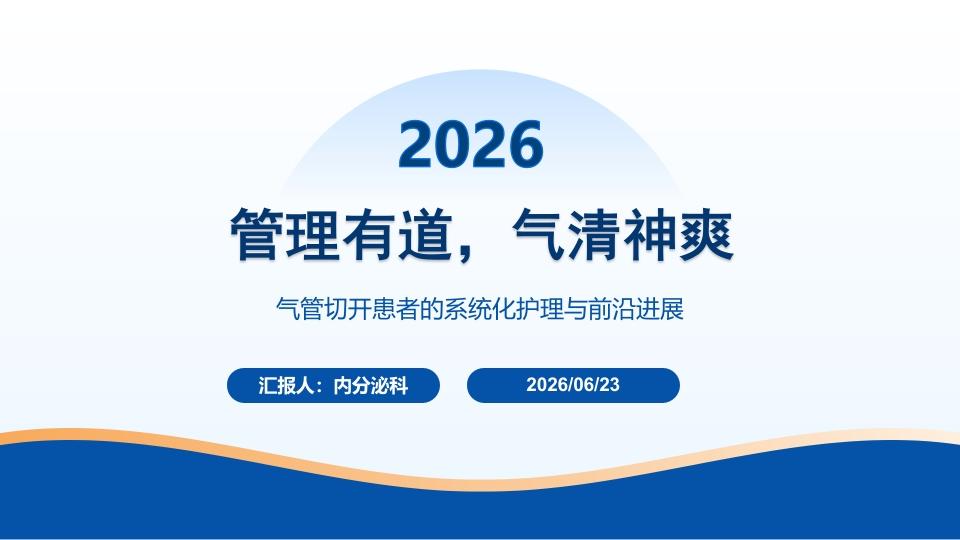 2026

管理有道，气清神爽

气管切开患者的系统化护理与前沿进展

汇报人：内分泌科

2026/06/23